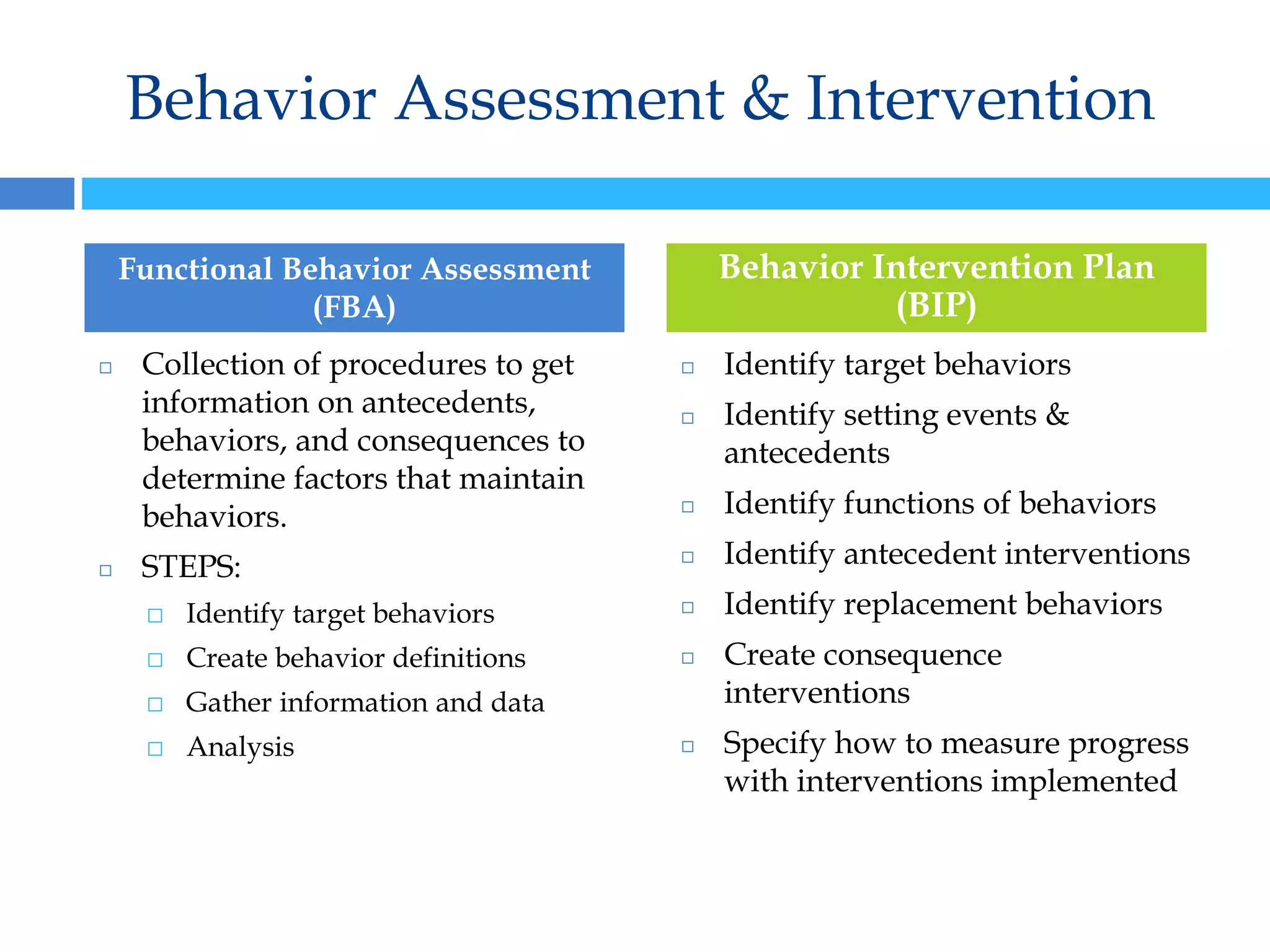 Behavior Assessment & Intervention

Functional Behavior Assessment (FBA)

□ Collection of procedures to get information on antecedents, behaviors, and consequences to determine factors that maintain behaviors.

□ STEPS:
  □ Identify target behaviors
  □ Create behavior definitions
  □ Gather information and data
  □ Analysis

Behavior Intervention Plan (BIP)

□ Identify target behaviors
□ Identify setting events & antecedents
□ Identify functions of behaviors
□ Identify antecedent interventions
□ Identify replacement behaviors
□ Create consequence interventions
□ Specify how to measure progress with interventions implemented